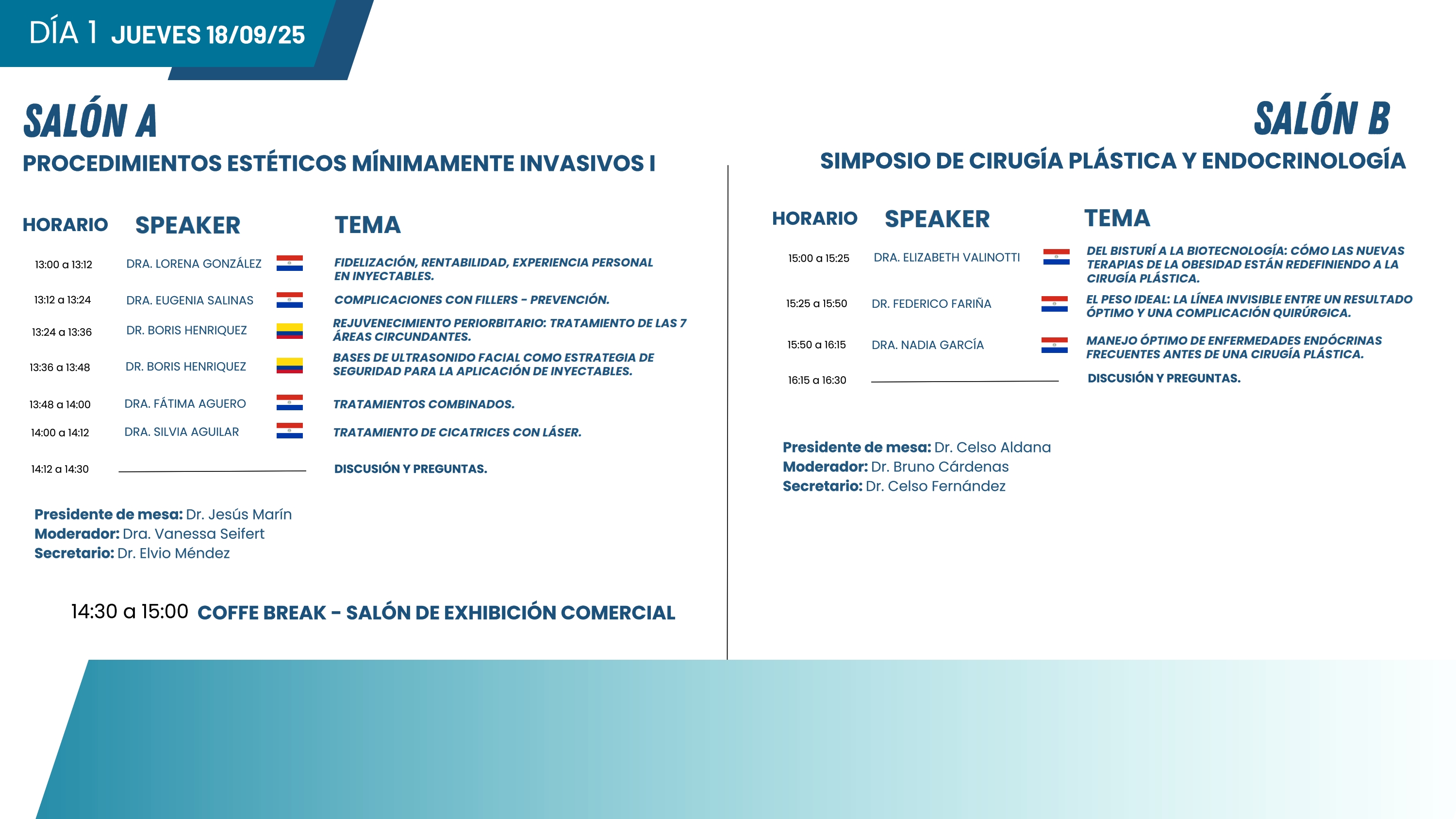 DÍA 1 JUEVES 18/09/25

SALÓN A

PROCEDIMIENTOS ESTÉTICOS MÍNIMAMENTE INVASIVOS I

| HORARIO | SPEAKER | TEMA |
|---|---|---|
| 13:00 a 13:12 | DRA. LORENA GONZÁLEZ | FIDELIZACIÓN, RENTABILIDAD, EXPERIENCIA PERSONAL EN INYECTABLES. |
| 13:12 a 13:24 | DRA. EUGENIA SALINAS | COMPLICACIONES CON FILLERS - PREVENCIÓN. |
| 13:24 a 13:36 | DR. BORIS HENRIQUEZ | REJUVENECIMIENTO PERIORBITARIO: TRATAMIENTO DE LAS 7 ÁREAS CIRCUNDANTES. |
| 13:36 a 13:48 | DR. BORIS HENRIQUEZ | BASES DE ULTRASONIDO FACIAL COMO ESTRATEGIA DE SEGURIDAD PARA LA APLICACIÓN DE INYECTABLES. |
| 13:48 a 14:00 | DRA. FÁTIMA AGUERO | TRATAMIENTOS COMBINADOS. |
| 14:00 a 14:12 | DRA. SILVIA AGUILAR | TRATAMIENTO DE CICATRICES CON LÁSER. |
| 14:12 a 14:30 | | DISCUSIÓN Y PREGUNTAS. |

Presidente de mesa: Dr. Jesús Marín
Moderador: Dra. Vanessa Seifert
Secretario: Dr. Elvio Méndez

14:30 a 15:00 COFFE BREAK - SALÓN DE EXHIBICIÓN COMERCIAL

SALÓN B

SIMPOSIO DE CIRUGÍA PLÁSTICA Y ENDOCRINOLOGÍA

| HORARIO | SPEAKER | TEMA |
|---|---|---|
| 15:00 a 15:25 | DRA. ELIZABETH VALINOTTI | DEL BISTURÍ A LA BIOTECNOLOGÍA: CÓMO LAS NUEVAS TERAPIAS DE LA OBESIDAD ESTÁN REDEFINIENDO A LA CIRUGÍA PLÁSTICA. |
| 15:25 a 15:50 | DR. FEDERICO FARIÑA | EL PESO IDEAL: LA LÍNEA INVISIBLE ENTRE UN RESULTADO ÓPTIMO Y UNA COMPLICACIÓN QUIRÚRGICA. |
| 15:50 a 16:15 | DRA. NADIA GARCÍA | MANEJO ÓPTIMO DE ENFERMEDADES ENDÓCRINAS FRECUENTES ANTES DE UNA CIRUGÍA PLÁSTICA. |
| 16:15 a 16:30 | | DISCUSIÓN Y PREGUNTAS. |

Presidente de mesa: Dr. Celso Aldana
Moderador: Dr. Bruno Cárdenas
Secretario: Dr. Celso Fernández